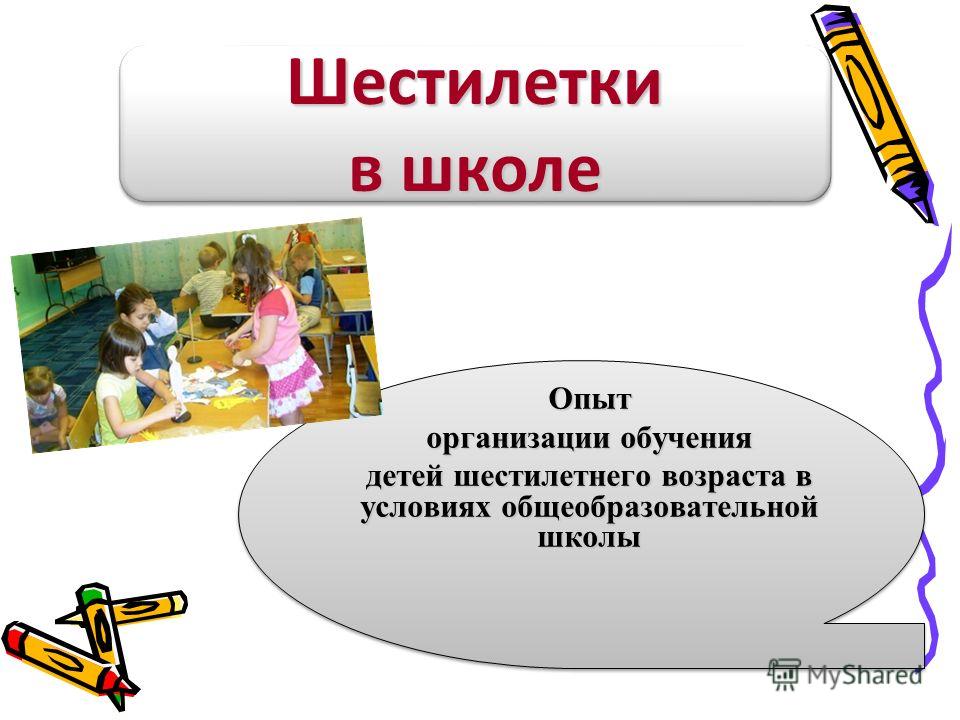 Шестилетки в школе

Опыт
организации обучения
детей шестилетнего возраста в условиях общеобразовательной школы

MyShared